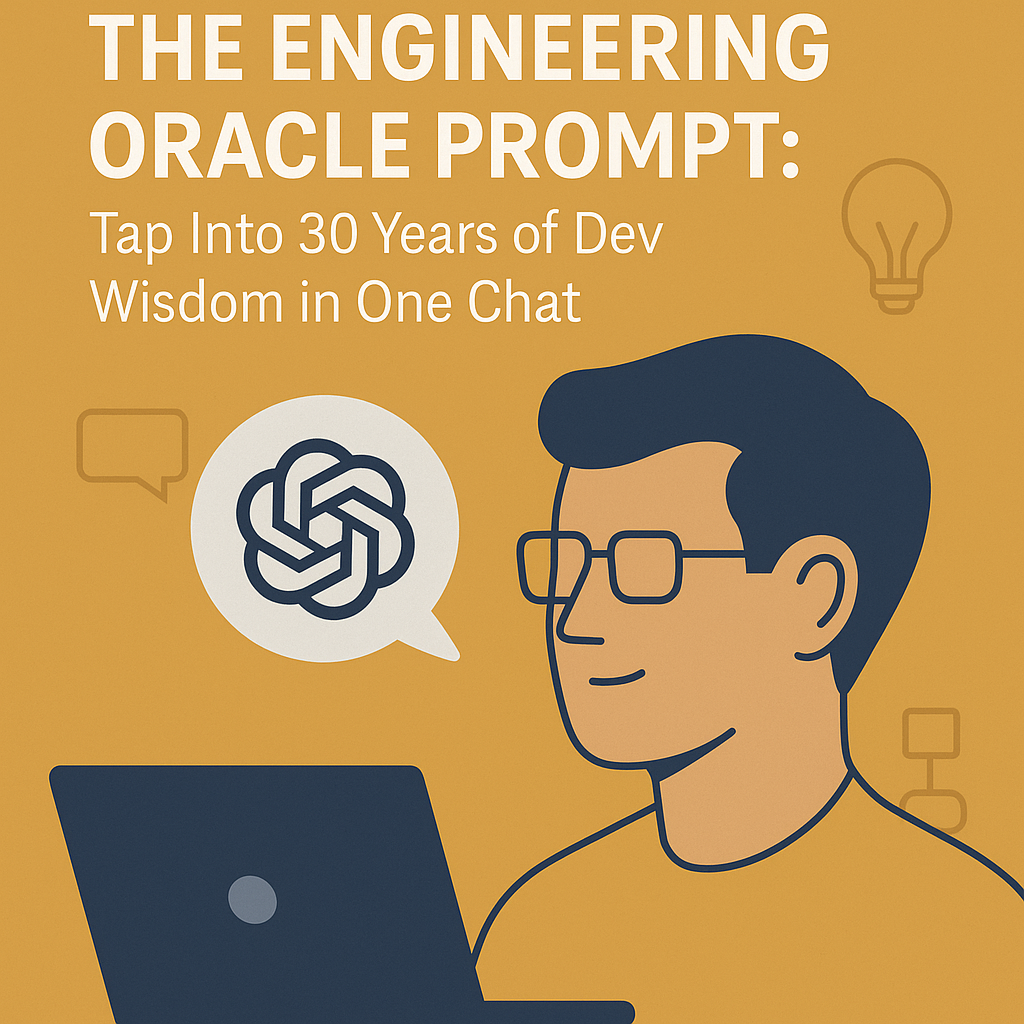 THE ENGINEERING ORACLE PROMPT:
Tap Into 30 Years of Dev Wisdom in One Chat